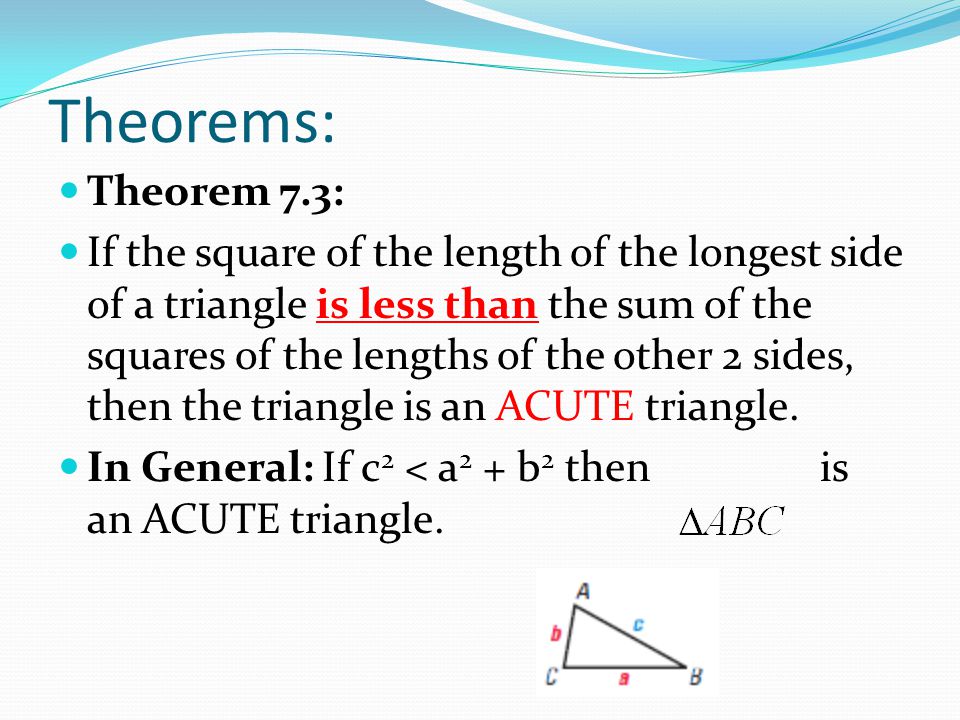 Theorems:

Theorem 7.3:

If the square of the length of the longest side of a triangle is less than the sum of the squares of the lengths of the other 2 sides, then the triangle is an ACUTE triangle.

In General: If $c^2 < a^2 + b^2$ then is an ACUTE triangle. $\Delta ABC$

A
b
c
C
a
B